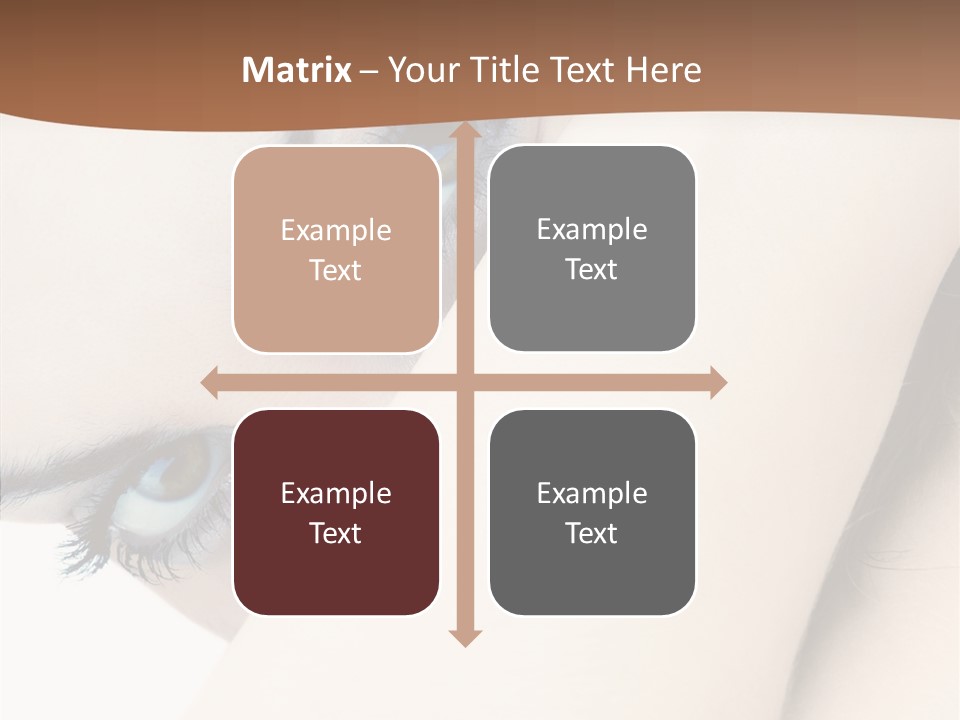 Matrix – Your Title Text Here

Example Text

Example Text

Example Text

Example Text